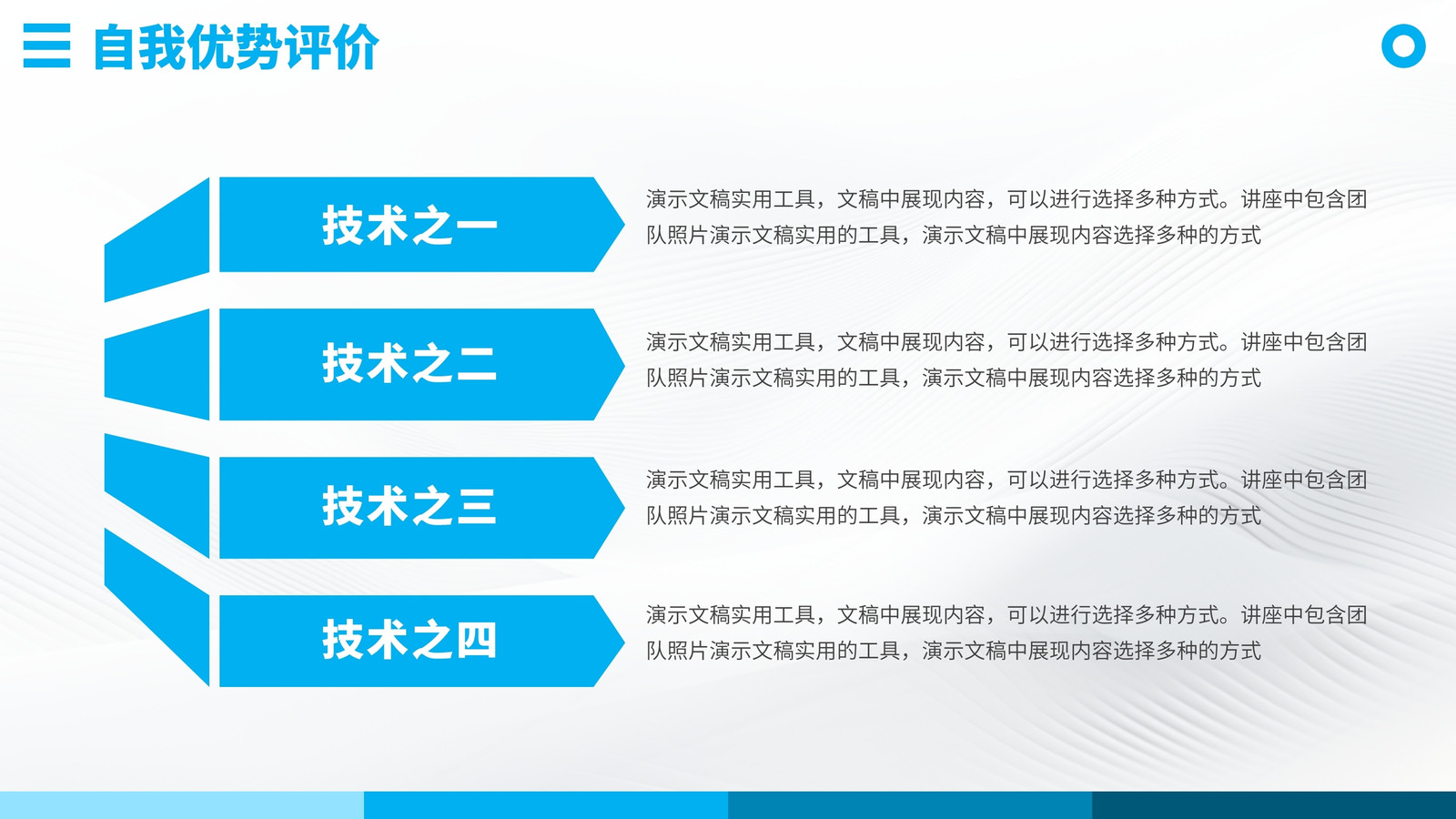 自我优势评价

技术之一

演示文稿实用工具，文稿中展现内容，可以进行选择多种方式。讲座中包含团队照片演示文稿实用的工具，演示文稿中展现内容选择多种的方式

技术之二

演示文稿实用工具，文稿中展现内容，可以进行选择多种方式。讲座中包含团队照片演示文稿实用的工具，演示文稿中展现内容选择多种的方式

技术之三

演示文稿实用工具，文稿中展现内容，可以进行选择多种方式。讲座中包含团队照片演示文稿实用的工具，演示文稿中展现内容选择多种的方式

技术之四

演示文稿实用工具，文稿中展现内容，可以进行选择多种方式。讲座中包含团队照片演示文稿实用的工具，演示文稿中展现内容选择多种的方式